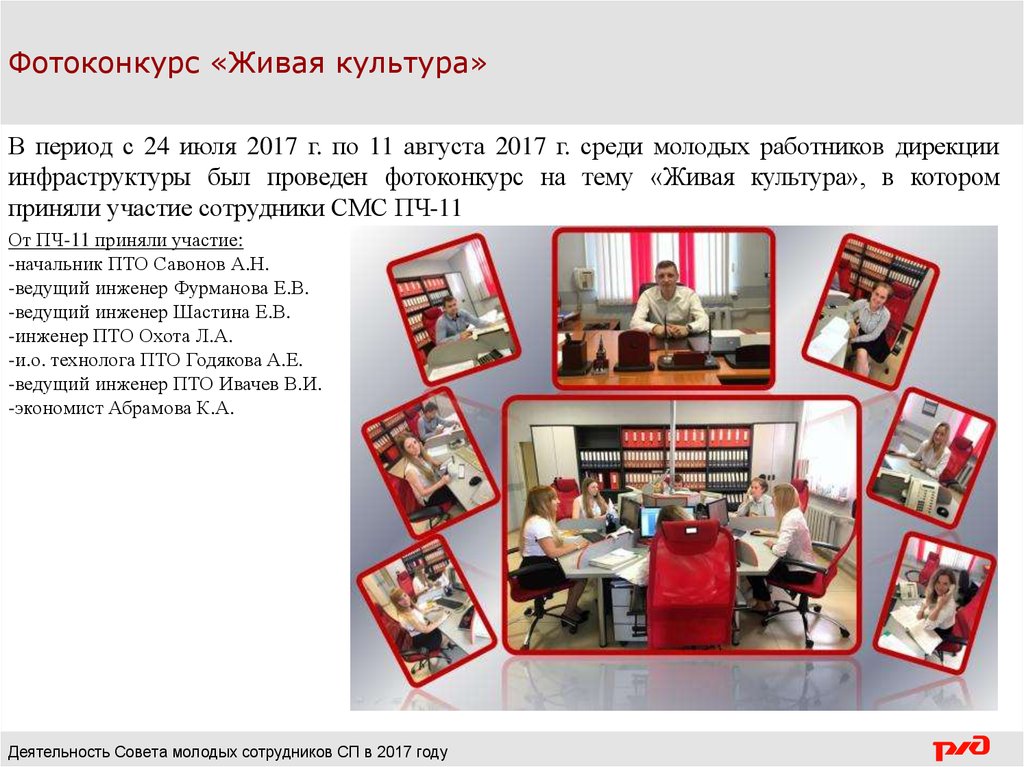 Фотоконкурс «Живая культура»

В период с 24 июля 2017 г. по 11 августа 2017 г. среди молодых работников дирекции инфраструктуры был проведен фотоконкурс на тему «Живая культура», в котором приняли участие сотрудники СМС ПЧ-11

От ПЧ-11 приняли участие:
-начальник ПТО Савонов А.Н.
-ведущий инженер Фурманова Е.В.
-ведущий инженер Шастина Е.В.
-инженер ПТО Охота Л.А.
-и.о. технолога ПТО Годякова А.Е.
-ведущий инженер ПТО Ивачев В.И.
-экономист Абрамова К.А.

Деятельность Совета молодых сотрудников СП в 2017 году

РЖД